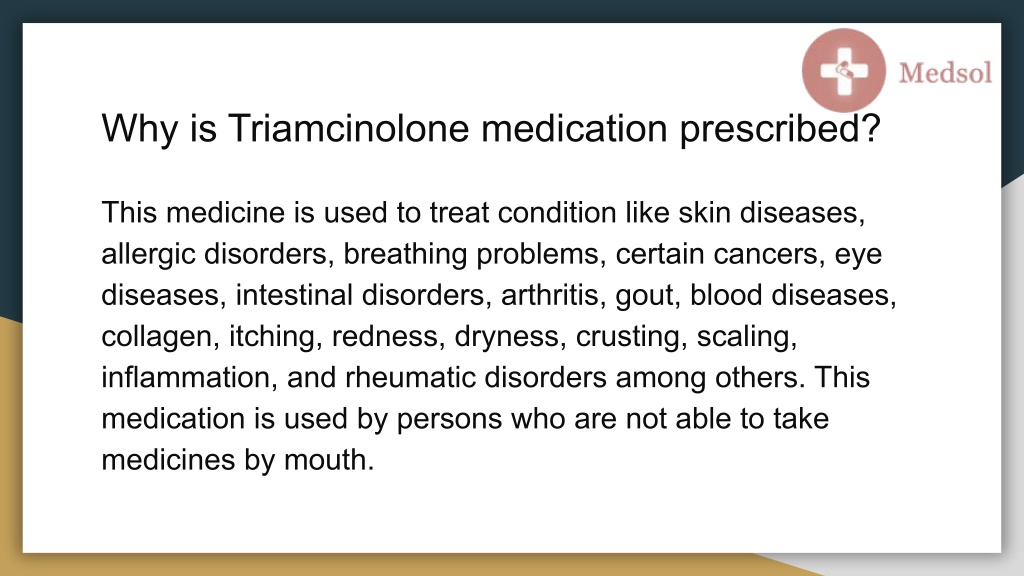 Medsol

Why is Triamcinolone medication prescribed?

This medicine is used to treat condition like skin diseases, allergic disorders, breathing problems, certain cancers, eye diseases, intestinal disorders, arthritis, gout, blood diseases, collagen, itching, redness, dryness, crusting, scaling, inflammation, and rheumatic disorders among others. This medication is used by persons who are not able to take medicines by mouth.